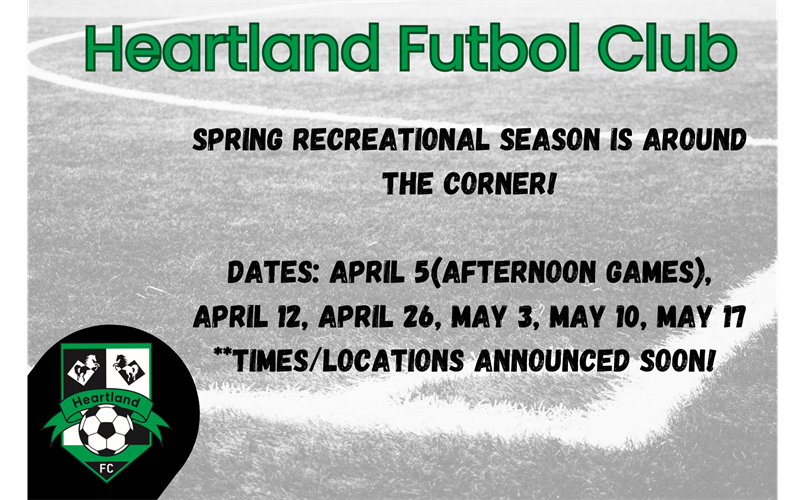 Heartland Futbol Club

SPRING RECREATIONAL SEASON IS AROUND THE CORNER!

DATES: APRIL 5(AFTERNOON GAMES), APRIL 12, APRIL 26, MAY 3, MAY 10, MAY 17
**TIMES/LOCATIONS ANNOUNCED SOON!

Heartland
FC